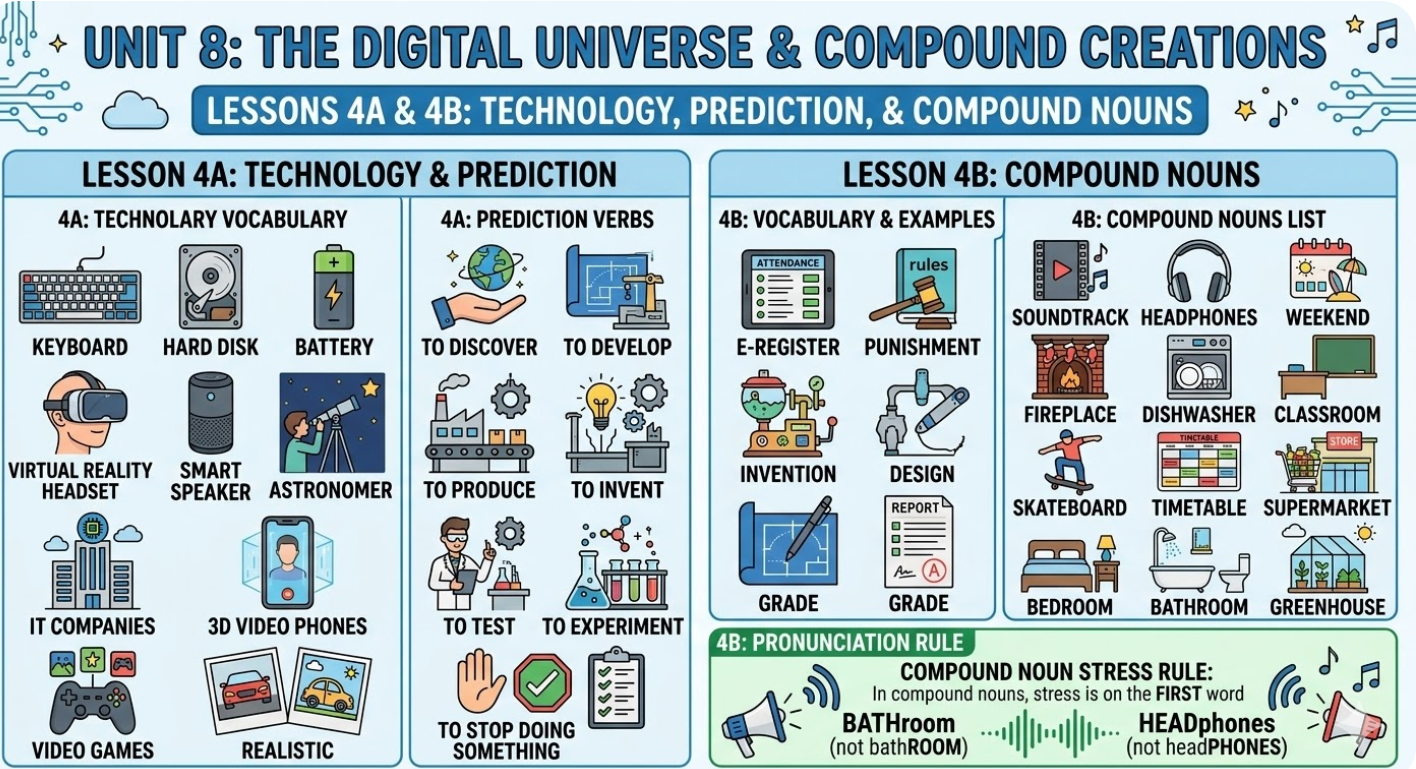 UNIT 8: THE DIGITAL UNIVERSE & COMPOUND CREATIONS

LESSONS 4A & 4B: TECHNOLOGY, PREDICTION, & COMPOUND NOUNS

LESSON 4A: TECHNOLOGY & PREDICTION

4A: TECHNOLARY VOCABULARY

KEYBOARD
HARD DISK
BATTERY
VIRTUAL REALITY HEADSET
SMART SPEAKER
ASTRONOMER
IT COMPANIES
3D VIDEO PHONES
VIDEO GAMES
REALISTIC

4A: PREDICTION VERBS

TO DISCOVER
TO DEVELOP
TO PRODUCE
TO INVENT
TO TEST
TO EXPERIMENT
TO STOP DOING SOMETHING

LESSON 4B: COMPOUND NOUNS

4B: VOCABULARY & EXAMPLES

ATTENDANCE
E-REGISTER
rules
PUNISHMENT
INVENTION
DESIGN
GRADE
REPORT
A
GRADE

4B: COMPOUND NOUNS LIST

SOUNDTRACK
HEADPHONES
WEEKEND
FIREPLACE
DISHWASHER
CLASSROOM
SKATEBOARD
TIMETABLE
TIMETABLE
STORE
SUPERMARKET
BEDROOM
BATHROOM
GREENHOUSE

4B: PRONUNCIATION RULE

COMPOUND NOUN STRESS RULE:
In compound nouns, stress is on the FIRST word

BATHroom
(not bathROOM)

HEADphones
(not headPHONES)